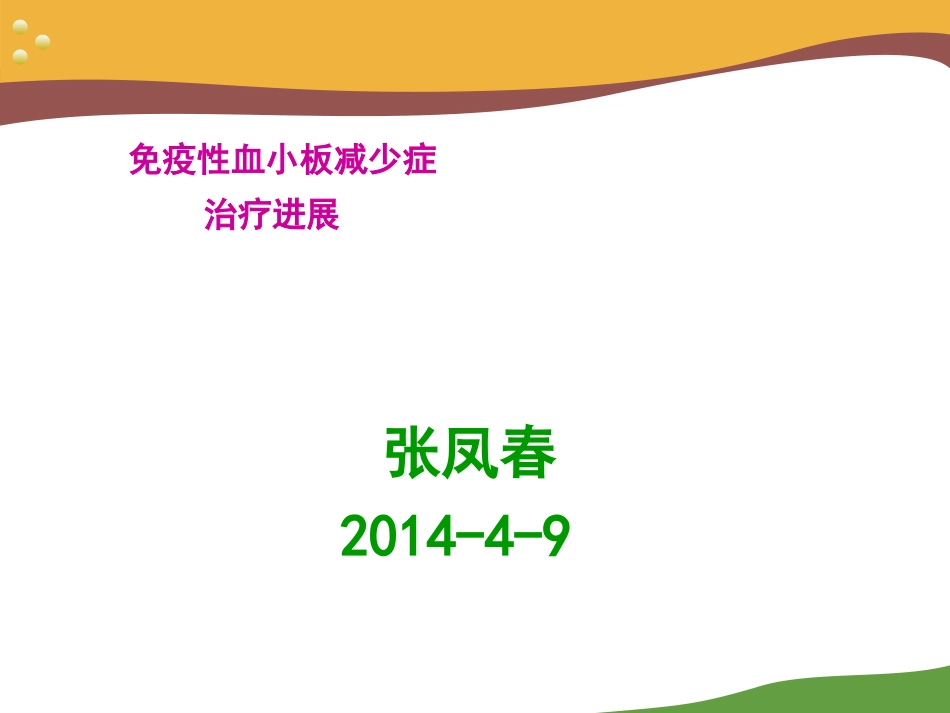 免疫性血小板减少症
治疗进展

张凤春
2014-4-9